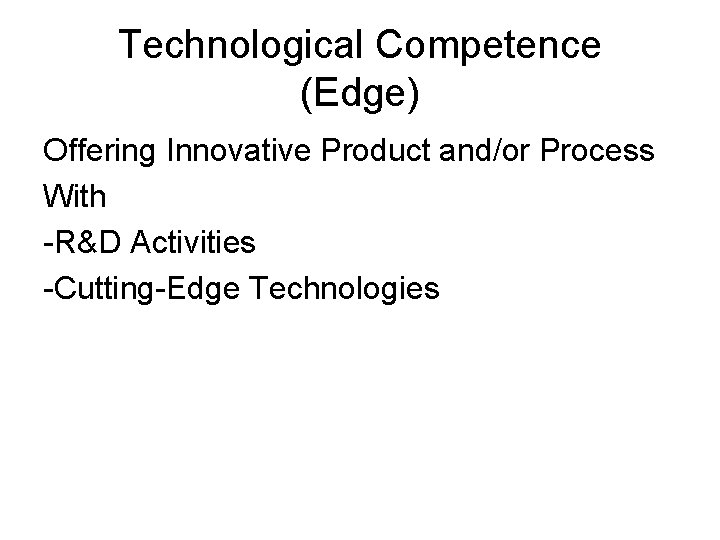 Technological Competence (Edge)

Offering Innovative Product and/or Process

With

-R&D Activities

-Cutting-Edge Technologies